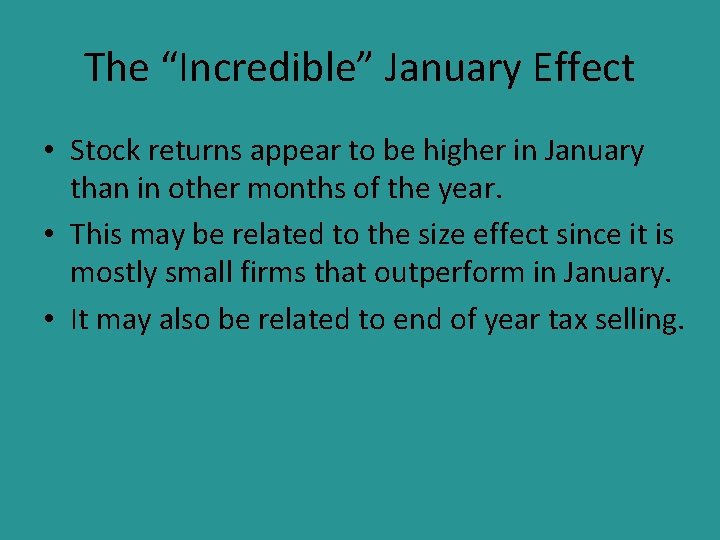 The “Incredible” January Effect

• Stock returns appear to be higher in January than in other months of the year.

• This may be related to the size effect since it is mostly small firms that outperform in January.

• It may also be related to end of year tax selling.